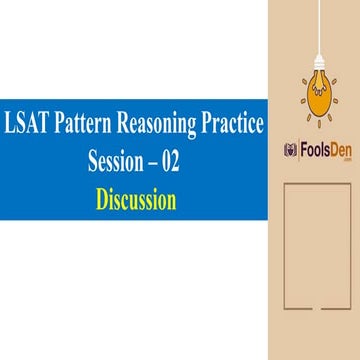 LSAT Pattern Reasoning Practice
Session – 02
Discussion

FoolsDen
.com